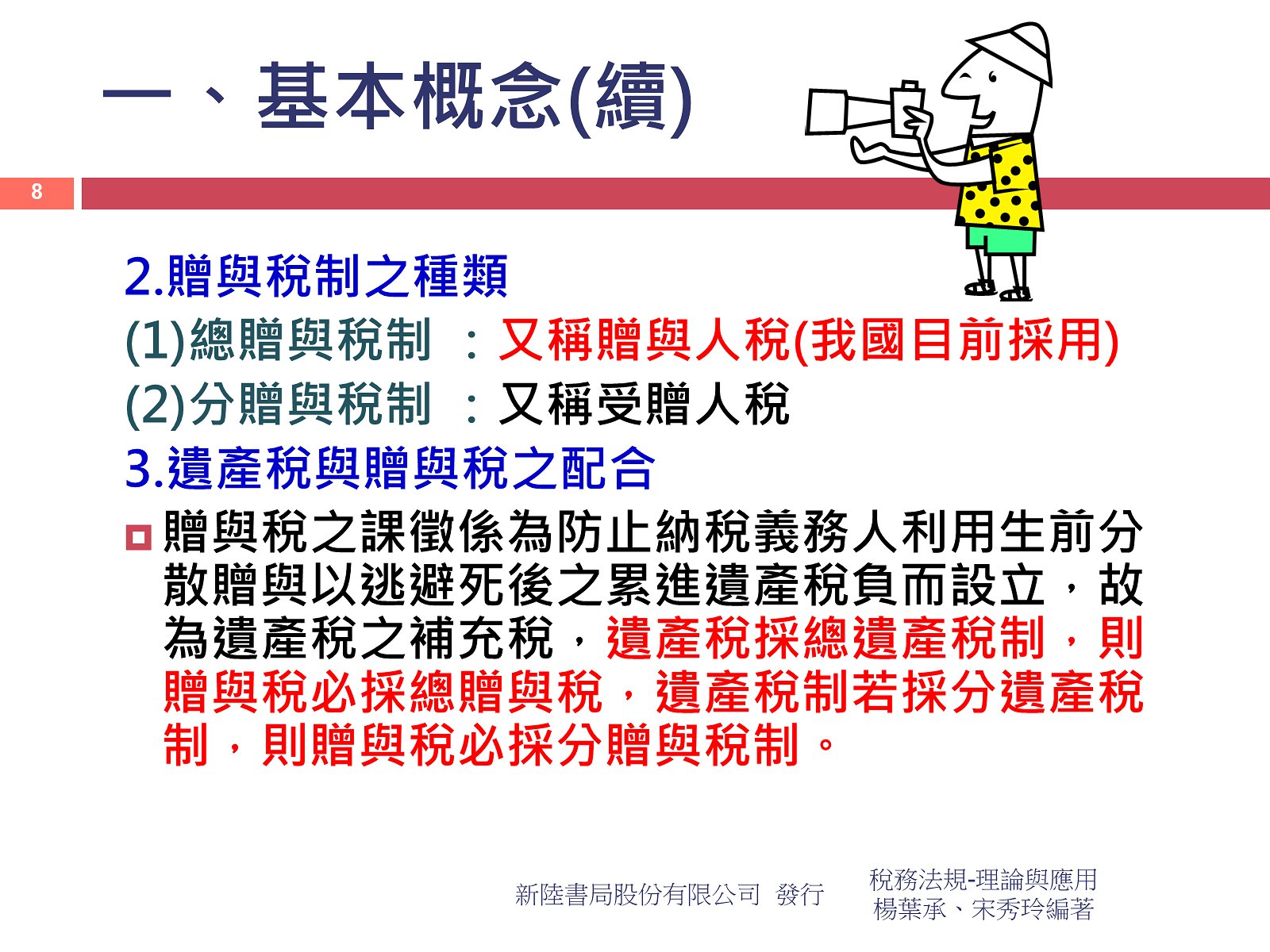 一、基本概念(續)

8

2.贈與稅制之種類
(1)總贈與稅制 ：又稱贈與人稅(我國目前採用)
(2)分贈與稅制 ：又稱受贈人稅
3.遺產稅與贈與稅之配合

贈與稅之課徵係為防止納稅義務人利用生前分散贈與以逃避死後之累進遺產稅負而設立，故為遺產稅之補充稅，遺產稅採總遺產稅制，則贈與稅必採總贈與稅，遺產稅制若採分遺產稅制，則贈與稅必採分贈與稅制。

新陸書局股份有限公司 發行

稅務法規-理論與應用
楊葉承、宋秀玲編著